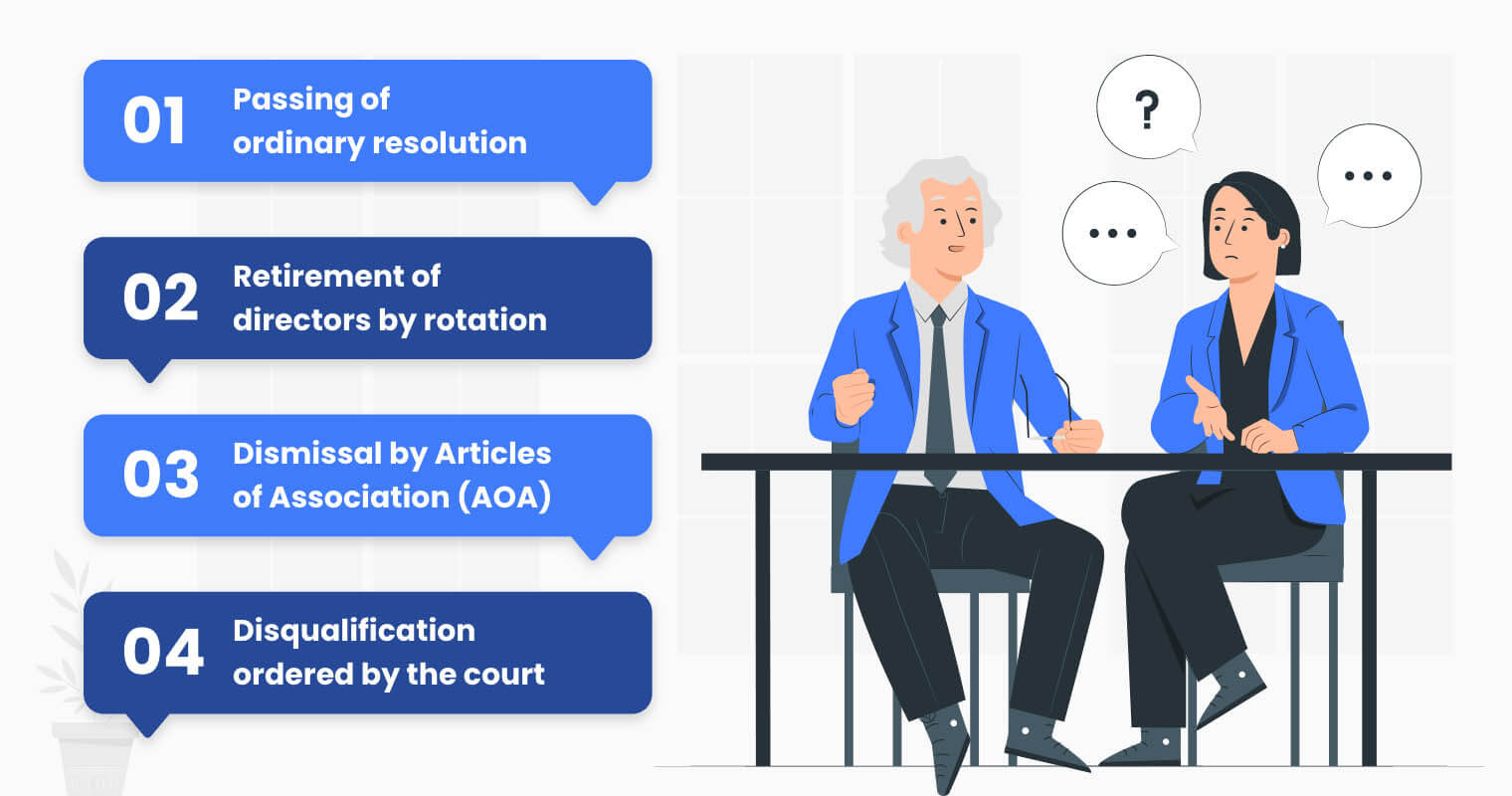 01 Passing of ordinary resolution

02 Retirement of directors by rotation

03 Dismissal by Articles of Association (AOA)

04 Disqualification ordered by the court

?

...

...